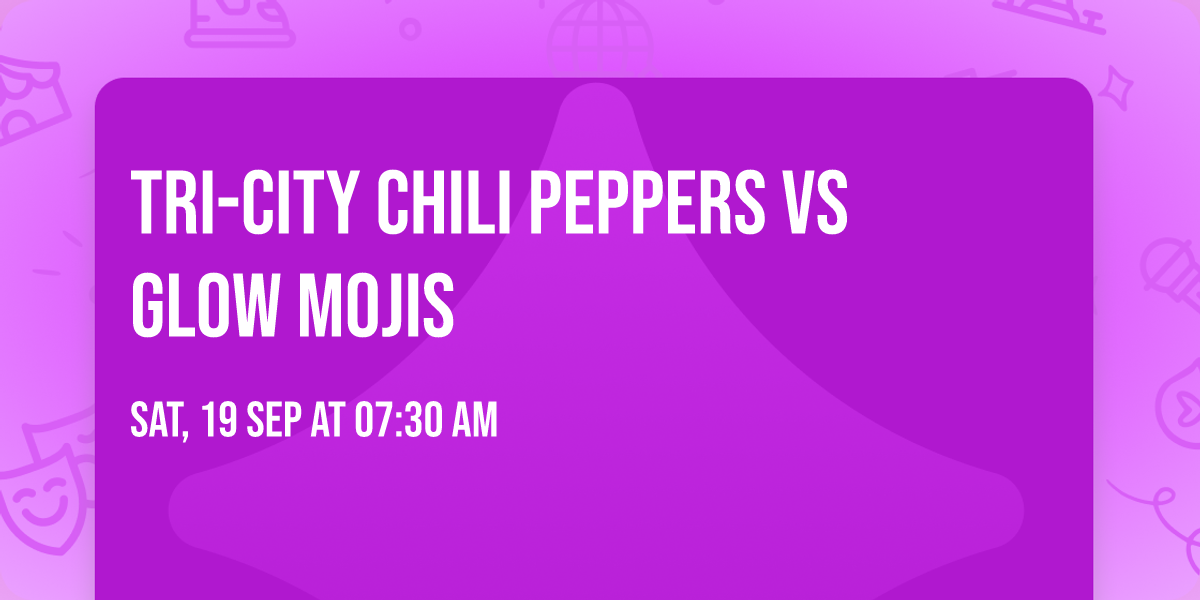 TRI-CITY CHILI PEPPERS VS GLOW MOJIS

SAT, 19 SEP AT 07:30 AM